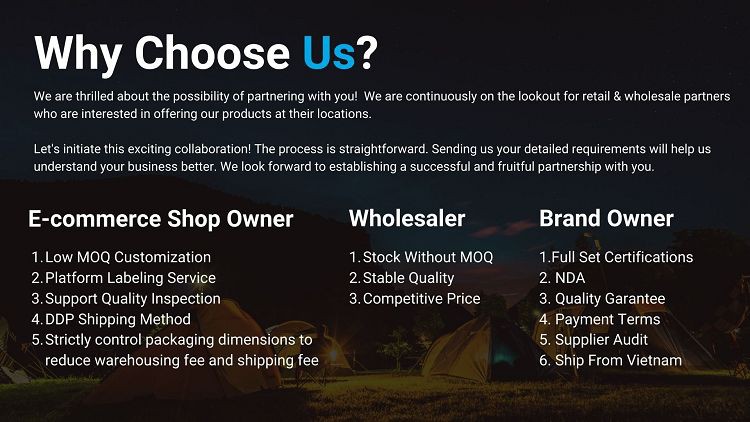 Why Choose Us?

We are thrilled about the possibility of partnering with you! We are continuously on the lookout for retail & wholesale partners who are interested in offering our products at their locations.

Let's initiate this exciting collaboration! The process is straightforward. Sending us your detailed requirements will help us understand your business better. We look forward to establishing a successful and fruitful partnership with you.

E-commerce Shop Owner

1. Low MOQ Customization
2. Platform Labeling Service
3. Support Quality Inspection
4. DDP Shipping Method
5. Strictly control packaging dimensions to reduce warehousing fee and shipping fee

Wholesaler

1. Stock Without MOQ
2. Stable Quality
3. Competitive Price

Brand Owner

1. Full Set Certifications
2. NDA
3. Quality Garantee
4. Payment Terms
5. Supplier Audit
6. Ship From Vietnam